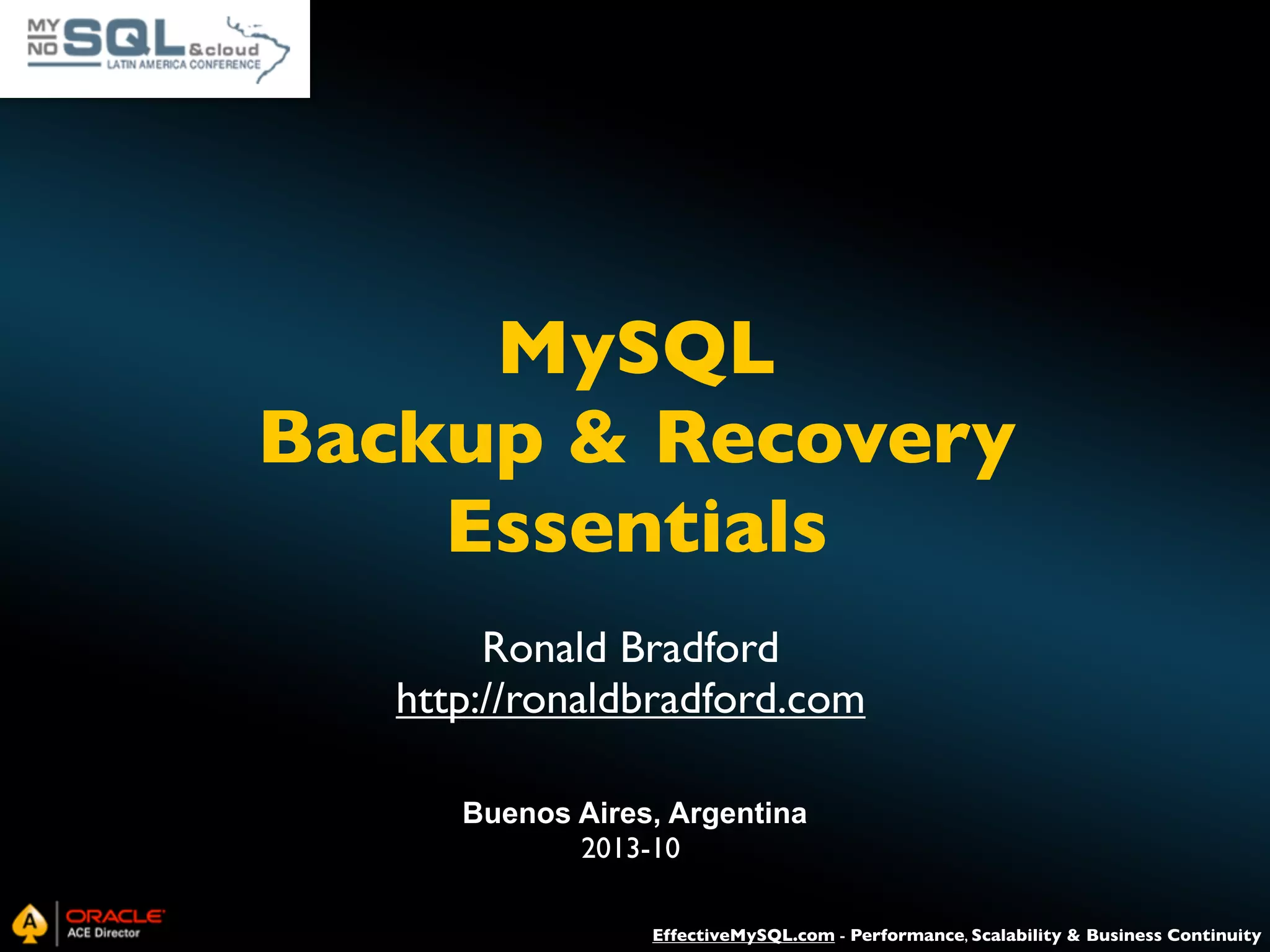 MY NO SQL &cloud
LATIN AMERICA CONFERENCE

MySQL
Backup & Recovery
Essentials

Ronald Bradford
http://ronaldbradford.com

Buenos Aires, Argentina
2013-10

A ORACLE ACE Director

EffectiveMySQL.com - Performance, Scalability & Business Continuity